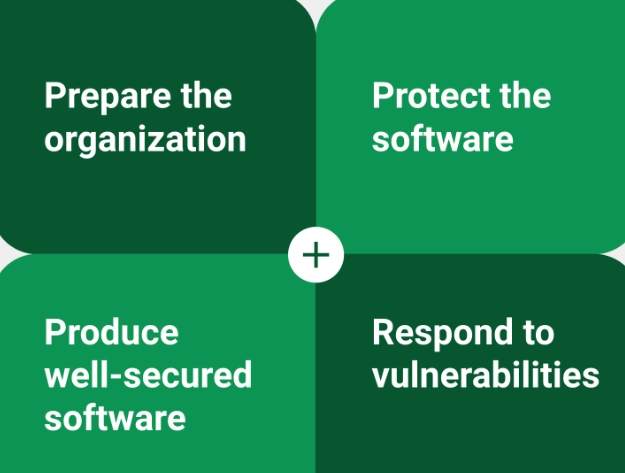 Prepare the organization

Protect the software

+

Produce well-secured software

Respond to vulnerabilities